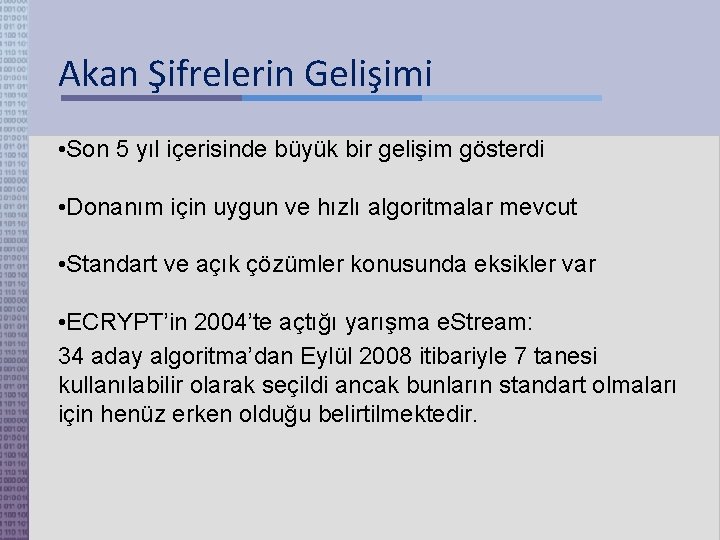 Akan Şifrelerin Gelişimi

•Son 5 yıl içerisinde büyük bir gelişim gösterdi

•Donanım için uygun ve hızlı algoritmalar mevcut

•Standart ve açık çözümler konusunda eksikler var

•ECRYPT’in 2004’te açtığı yarışma eStream:
34 aday algoritma’dan Eylül 2008 itibariyle 7 tanesi kullanılabilir olarak seçildi ancak bunların standart olmaları için henüz erken olduğu belirtilmektedir.